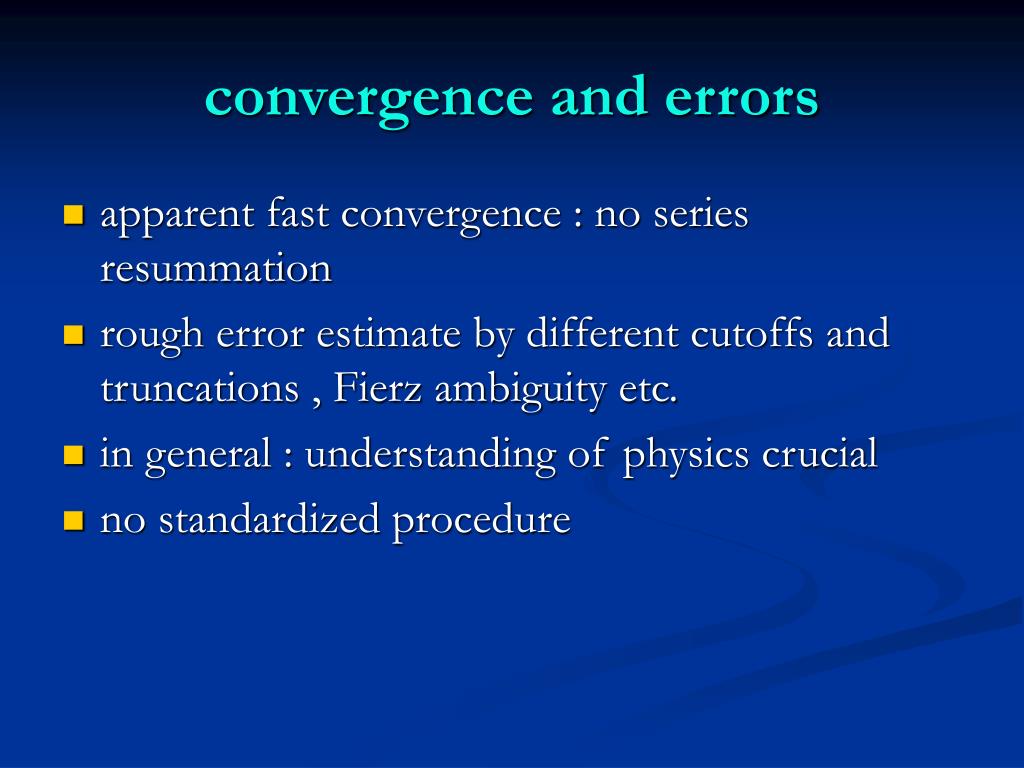 convergence and errors

- apparent fast convergence : no series resummation
- rough error estimate by different cutoffs and truncations , Fierz ambiguity etc.
- in general : understanding of physics crucial
- no standardized procedure